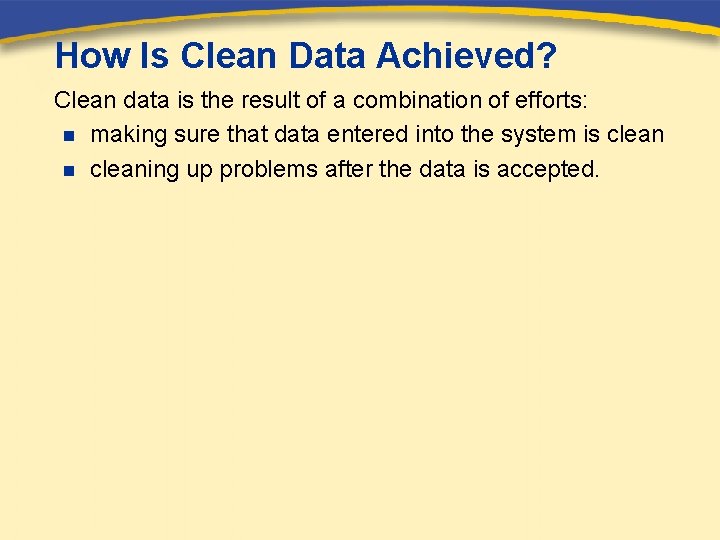 How Is Clean Data Achieved?

Clean data is the result of a combination of efforts:

- making sure that data entered into the system is clean
- cleaning up problems after the data is accepted.